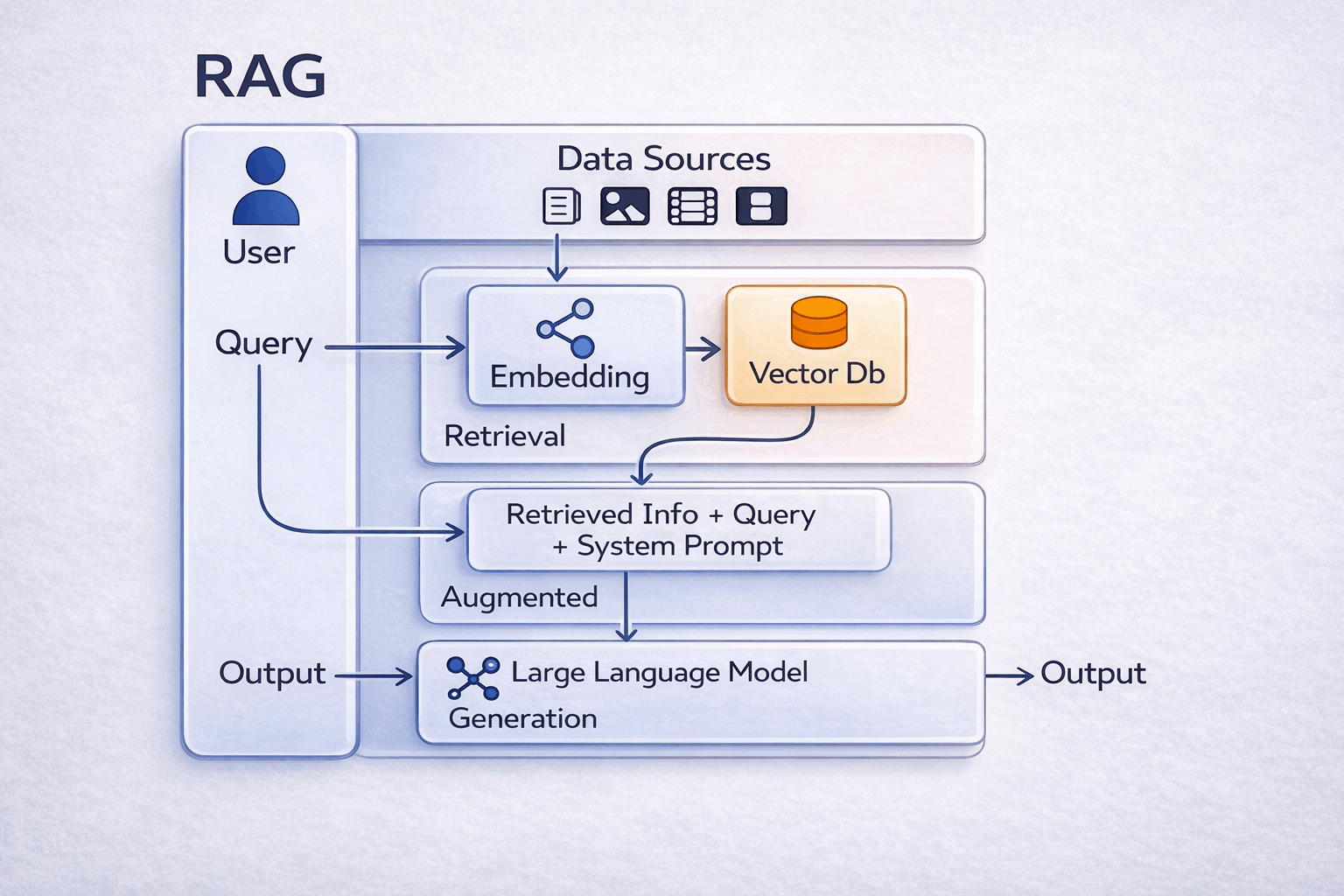 RAG

User

Data Sources

Query

Embedding

Vector Db

Retrieval

Retrieved Info + Query + System Prompt

Augmented

Output

Large Language Model

Generation

Output